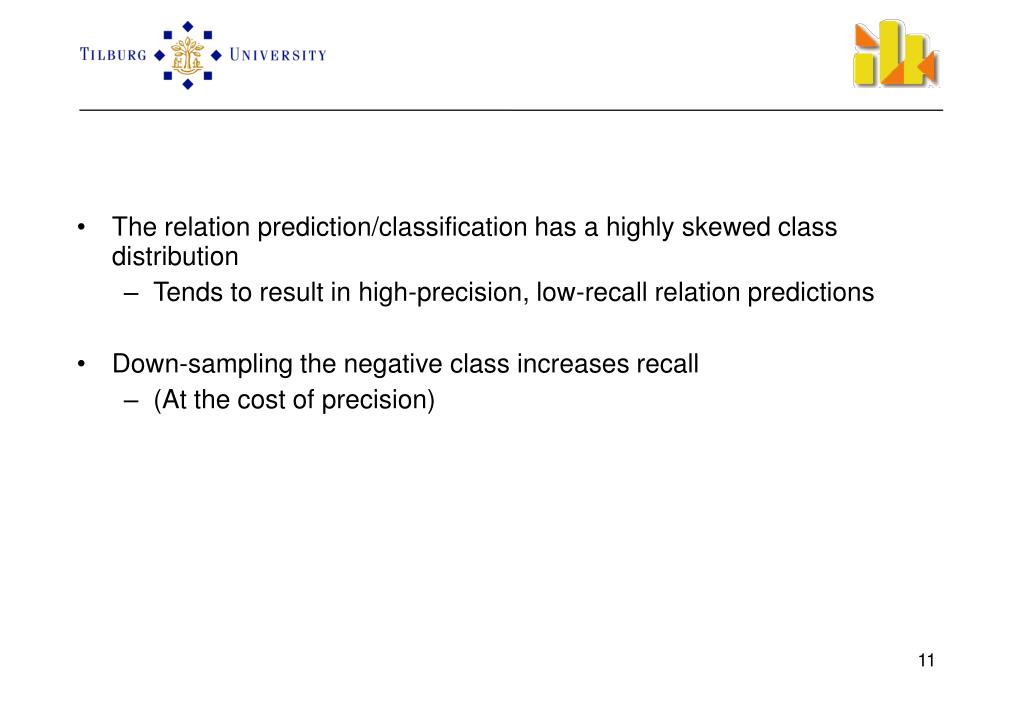 TILBURG UNIVERSITY

• The relation prediction/classification has a highly skewed class distribution
  – Tends to result in high-precision, low-recall relation predictions

• Down-sampling the negative class increases recall
  – (At the cost of precision)

11